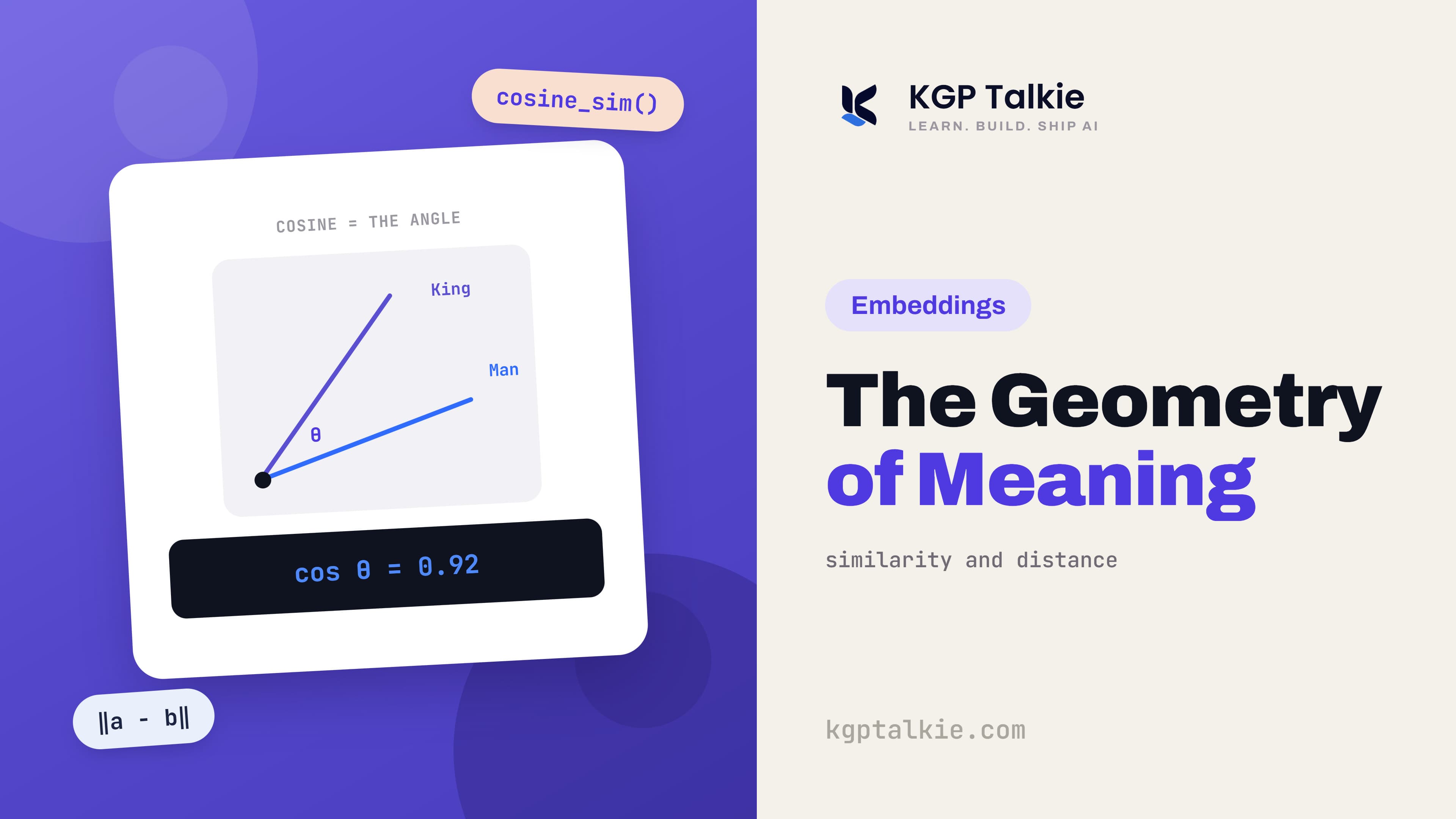 cosine_sim()

COSINE = THE ANGLE

King

Man

θ

$\cos \theta = 0.92$

$\|a - b\|$

KGP Talkie
LEARN. BUILD. SHIP AI

Embeddings

The Geometry of Meaning

similarity and distance

kgptalkie.com